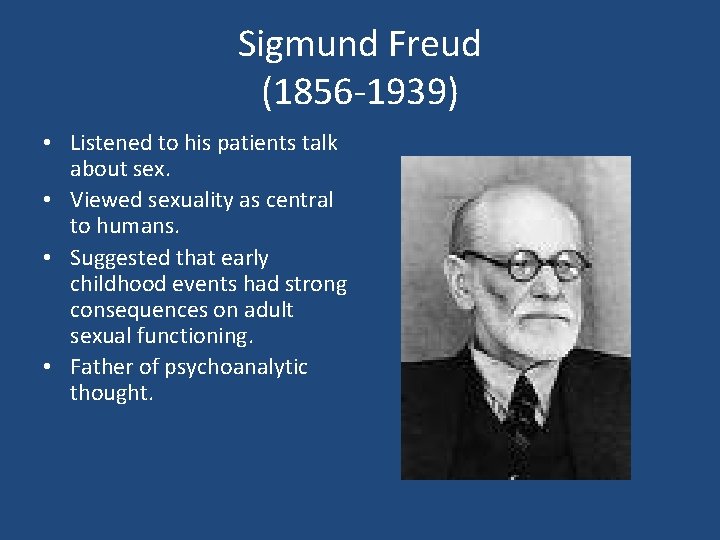 Sigmund Freud
(1856-1939)

• Listened to his patients talk about sex.
• Viewed sexuality as central to humans.
• Suggested that early childhood events had strong consequences on adult sexual functioning.
• Father of psychoanalytic thought.